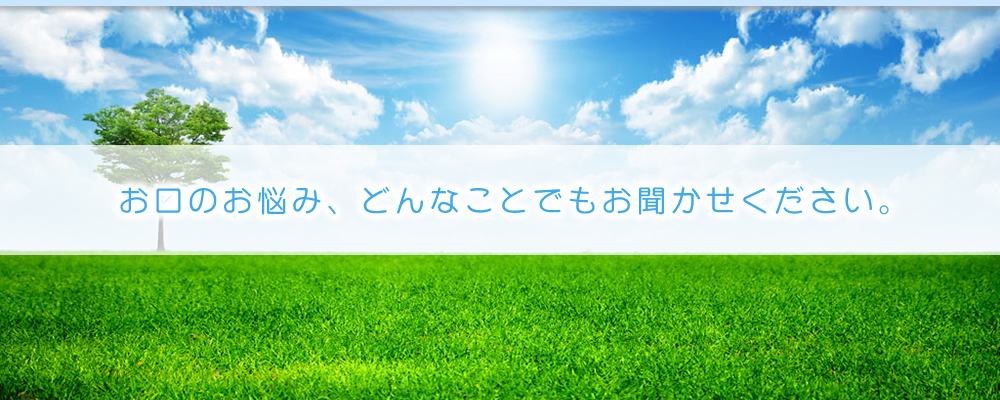 お口のお悩み、どんなことでもお聞かせください。